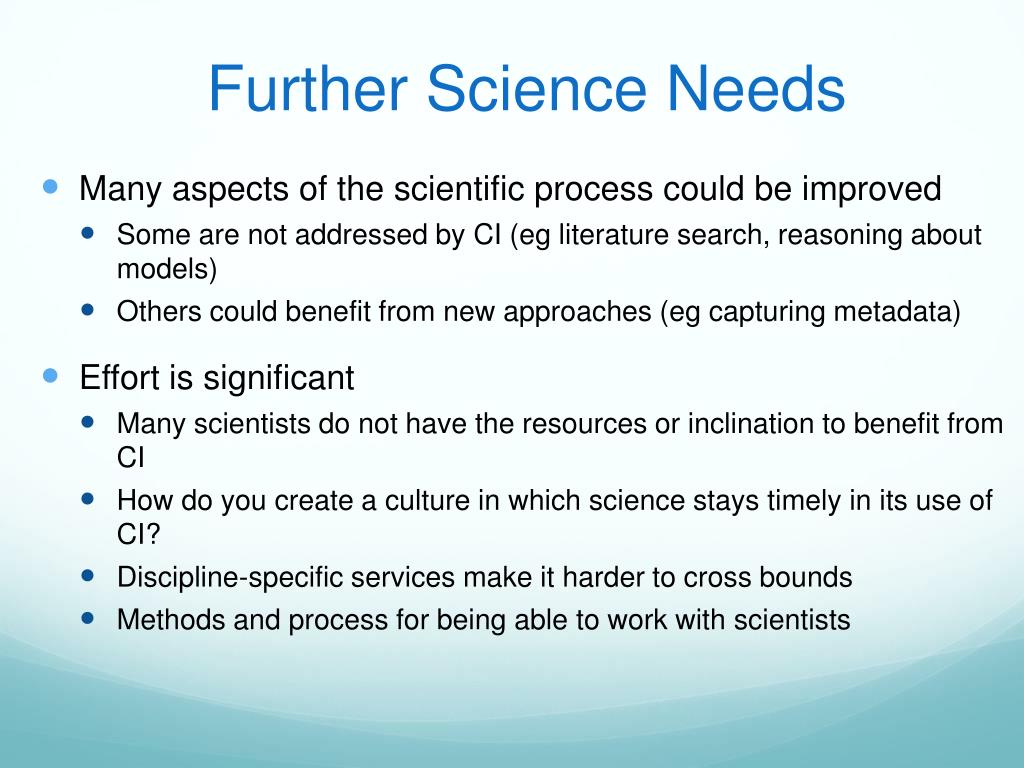 Further Science Needs

- Many aspects of the scientific process could be improved
  - Some are not addressed by CI (eg literature search, reasoning about models)
  - Others could benefit from new approaches (eg capturing metadata)
- Effort is significant
  - Many scientists do not have the resources or inclination to benefit from CI
  - How do you create a culture in which science stays timely in its use of CI?
  - Discipline-specific services make it harder to cross bounds
  - Methods and process for being able to work with scientists